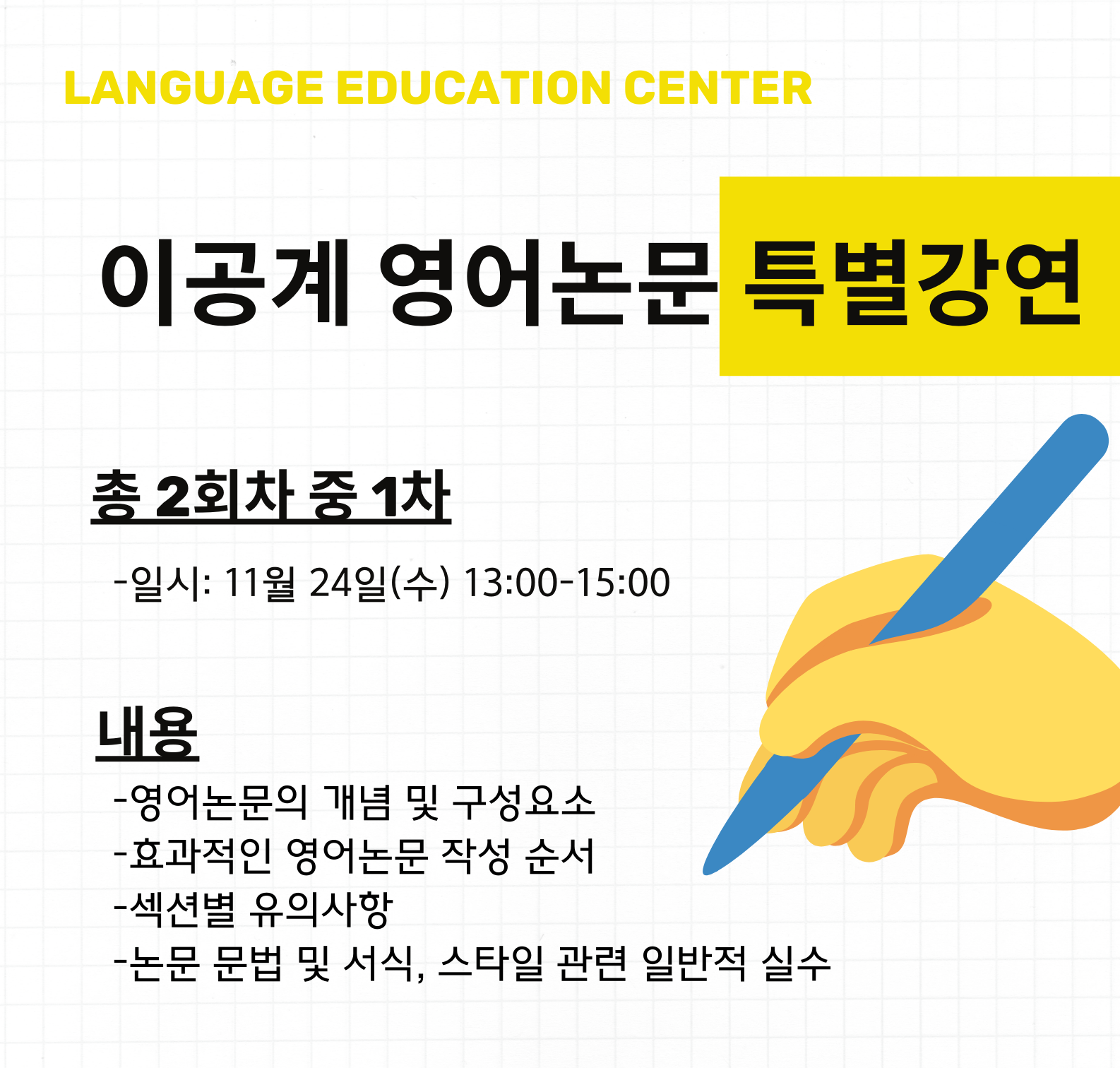 LANGUAGE EDUCATION CENTER

이공계 영어논문 특별강연

총 2회차 중 1차

-일시: 11월 24일(수) 13:00-15:00

내용

-영어논문의 개념 및 구성요소
-효과적인 영어논문 작성 순서
-섹션별 유의사항
-논문 문법 및 서식, 스타일 관련 일반적 실수